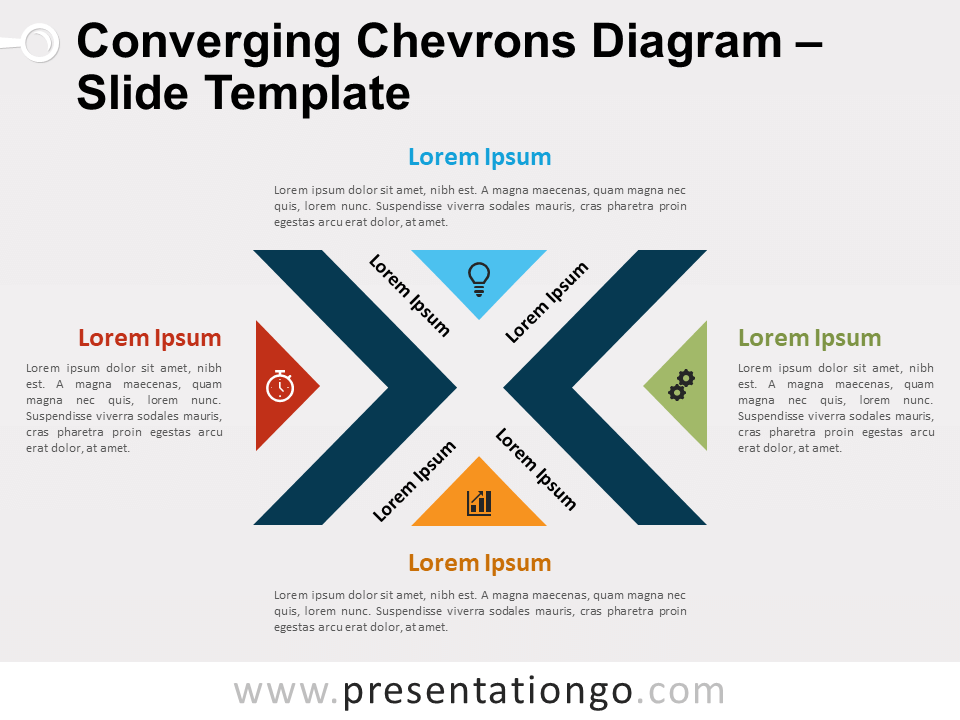 Converging Chevrons Diagram – Slide Template

Lorem Ipsum

Lorem ipsum dolor sit amet, nibh est. A magna maecenas, quam magna nec quis, lorem nunc. Suspendisse viverra sodales mauris, cras pharetra proin egestas arcu erat dolor, at amet.

Lorem Ipsum

Lorem Ipsum

Lorem Ipsum

Lorem ipsum dolor sit amet, nibh est. A magna maecenas, quam magna nec quis, lorem nunc. Suspendisse viverra sodales mauris, cras pharetra proin egestas arcu erat dolor, at amet.

Lorem Ipsum

Lorem ipsum dolor sit amet, nibh est. A magna maecenas, quam magna nec quis, lorem nunc. Suspendisse viverra sodales mauris, cras pharetra proin egestas arcu erat dolor, at amet.

Lorem Ipsum

Lorem Ipsum

Lorem Ipsum

Lorem ipsum dolor sit amet, nibh est. A magna maecenas, quam magna nec quis, lorem nunc. Suspendisse viverra sodales mauris, cras pharetra proin egestas arcu erat dolor, at amet.

www.presentationgo.com